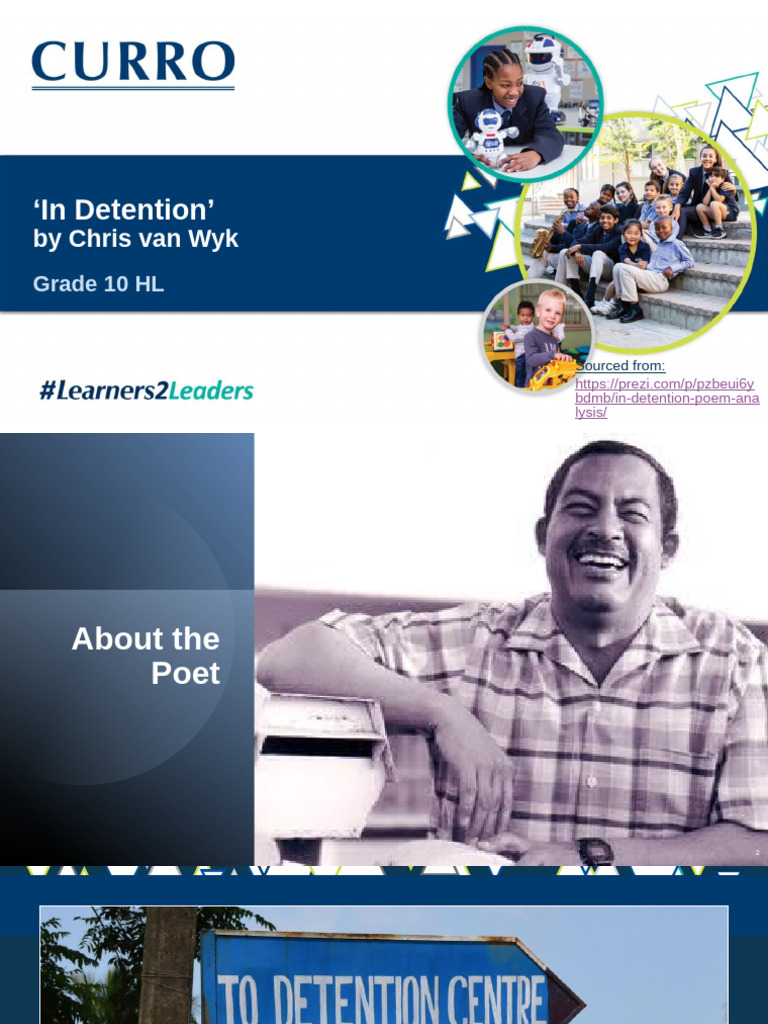 CURRO

'In Detention'
by Chris van Wyk

Grade 10 HL

#Learners2Leaders

Sourced from:
https://prezi.com/p/pzbeui6ybdmb/in-detention-poem-analysis/

About the Poet

2

TO DETENTION CENTRE